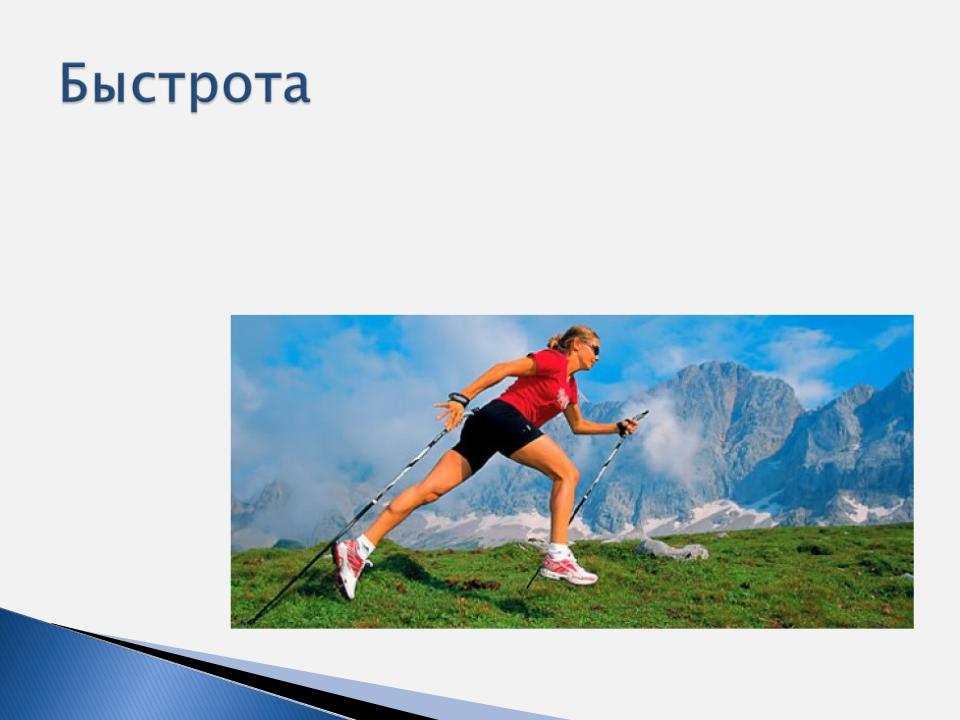 Быстрота